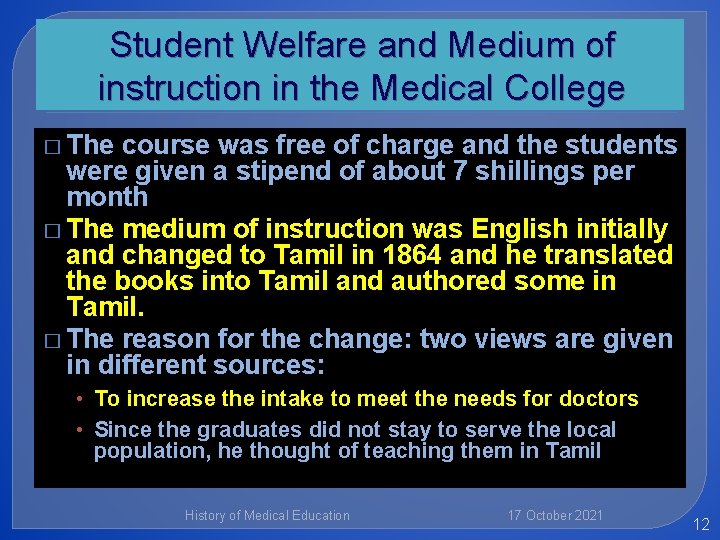 Student Welfare and Medium of instruction in the Medical College

□ The course was free of charge and the students were given a stipend of about 7 shillings per month

□ The medium of instruction was English initially and changed to Tamil in 1864 and he translated the books into Tamil and authored some in Tamil.

□ The reason for the change: two views are given in different sources:

• To increase the intake to meet the needs for doctors

• Since the graduates did not stay to serve the local population, he thought of teaching them in Tamil

History of Medical Education

17 October 2021

12